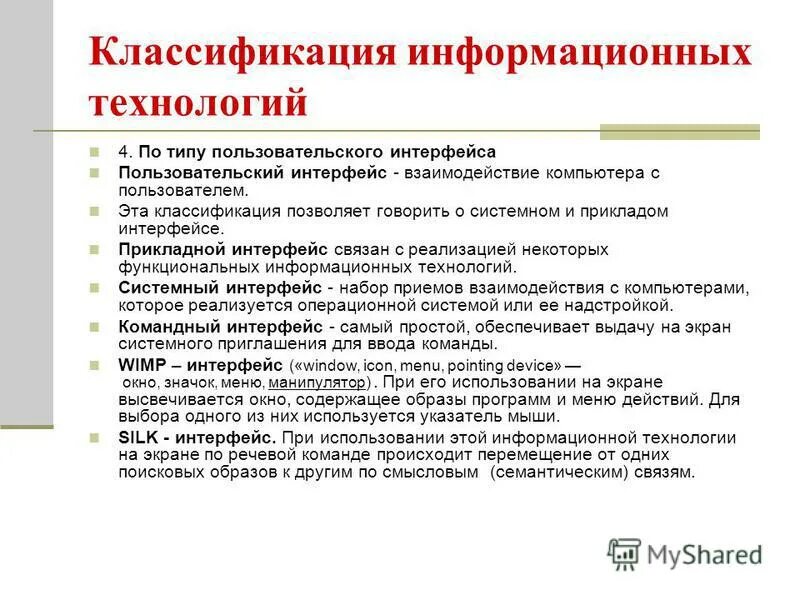 Классификация информационных технологий

4. По типу пользовательского интерфейса

Пользовательский интерфейс - взаимодействие компьютера с пользователем.

Эта классификация позволяет говорить о системном и прикладом интерфейсе.

Прикладной интерфейс связан с реализацией некоторых функциональных информационных технологий.

Системный интерфейс - набор приемов взаимодействия с компьютерами, которое реализуется операционной системой или ее надстройкой.

Командный интерфейс - самый простой, обеспечивает выдачу на экран системного приглашения для ввода команды.

WIMP – интерфейс («window, icon, menu, pointing device» — окно, значок, меню, манипулятор). При его использовании на экране высвечивается окно, содержащее образы программ и меню действий. Для выбора одного из них используется указатель мыши.

SILK - интерфейс. При использовании этой информационной технологии на экране по речевой команде происходит перемещение от одних поисковых образов к другим по смысловым (семантическим) связям.

MyShared